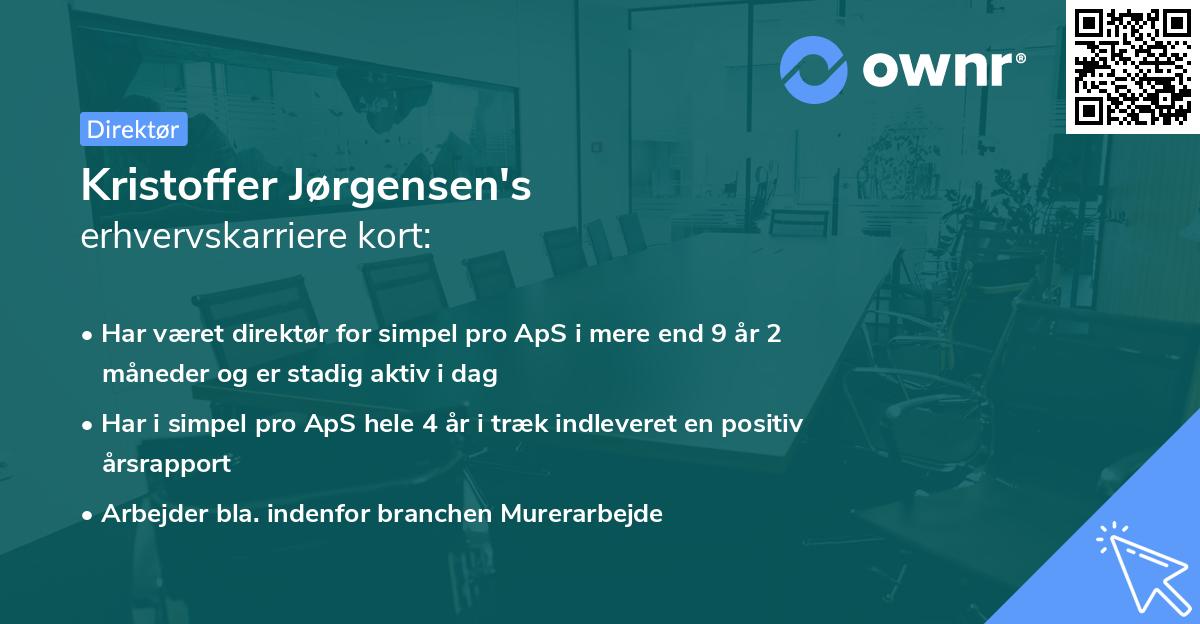 ownr®

Direktør

Kristoffer Jørgensen's
erhvervskarriere kort:

• Har været direktør for simpel pro ApS i mere end 9 år 2 måneder og er stadig aktiv i dag
• Har i simpel pro ApS hele 4 år i træk indleveret en positiv årsrapport
• Arbejder bla. indenfor branchen Murerarbejde